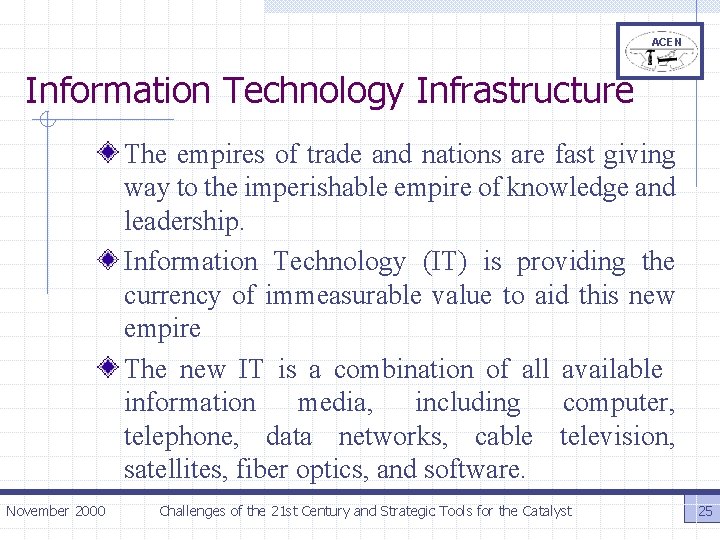 ACEN

Information Technology Infrastructure

The empires of trade and nations are fast giving way to the imperishable empire of knowledge and leadership.

Information Technology (IT) is providing the currency of immeasurable value to aid this new empire

The new IT is a combination of all available information media, including computer, telephone, data networks, cable television, satellites, fiber optics, and software.

November 2000 Challenges of the 21st Century and Strategic Tools for the Catalyst 25